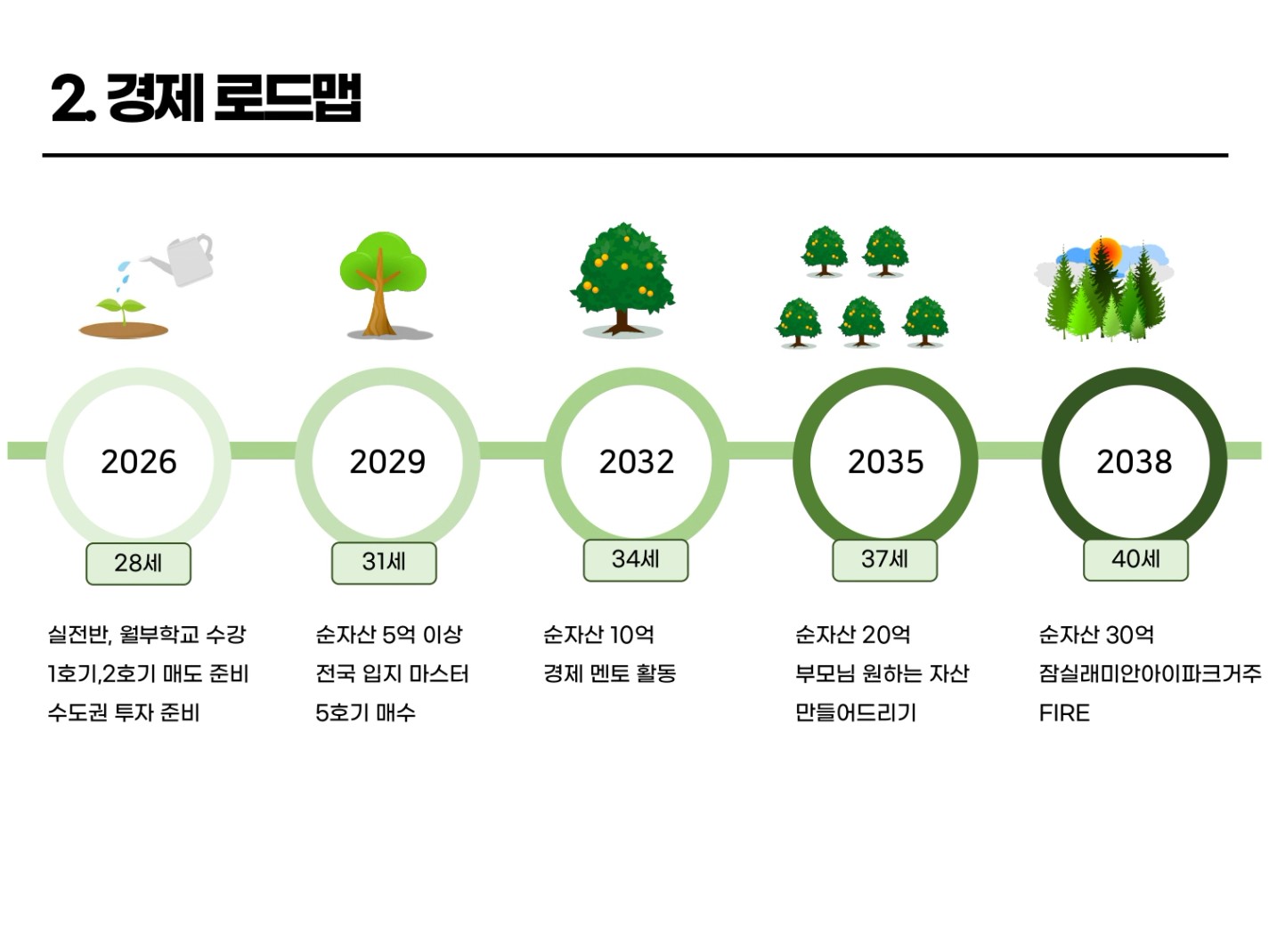 2. 경제 로드맵

2026
28세
실전반, 월부학교 수강
1호기,2호기 매도 준비
수도권 투자 준비

2029
31세
순자산 5억 이상
전국 입지 마스터
5호기 매수

2032
34세
순자산 10억
경제 멘토 활동

2035
37세
순자산 20억
부모님 원하는 자산 만들어드리기

2038
40세
순자산 30억
잠실래미안아이파크거주
FIRE